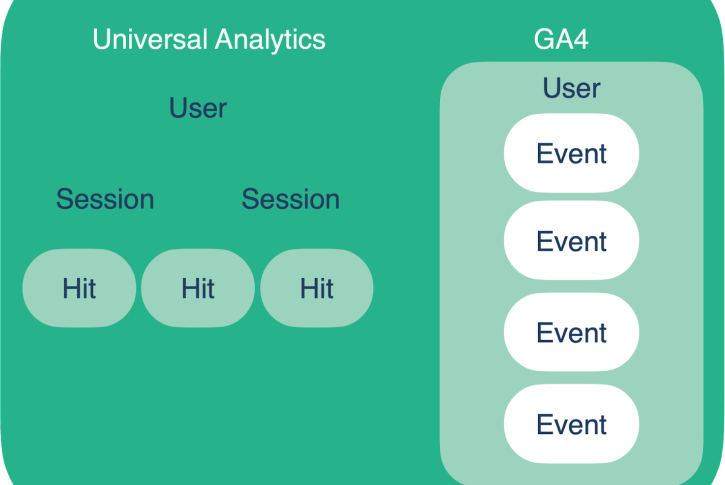 Universal Analytics

User

Session

Session

Hit

Hit

Hit

GA4

User

Event

Event

Event

Event